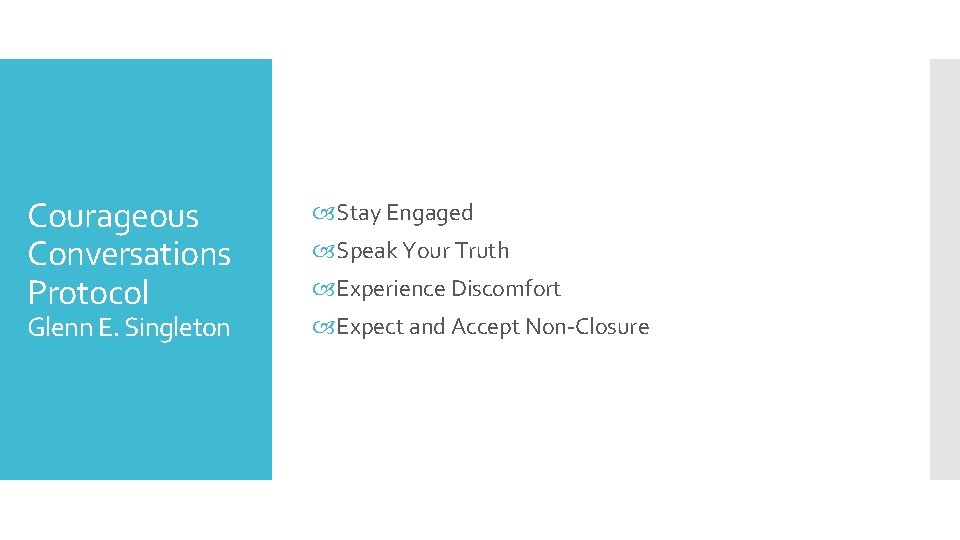 Courageous Conversations Protocol
Glenn E. Singleton

Stay Engaged
Speak Your Truth
Experience Discomfort
Expect and Accept Non-Closure